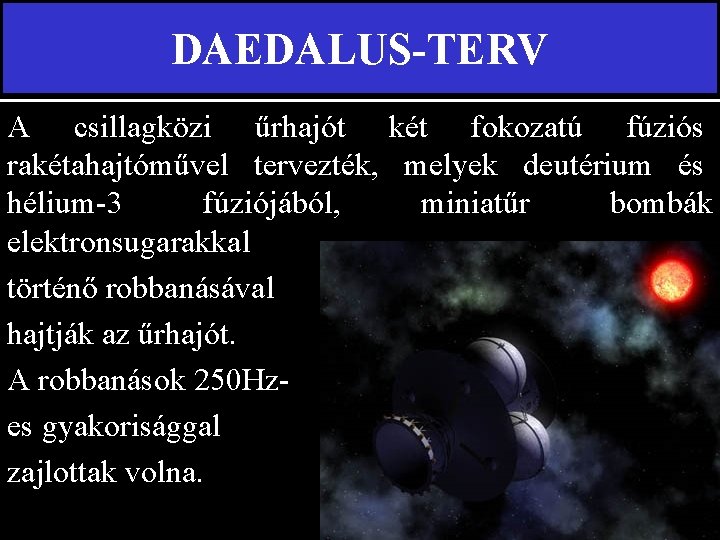 DAEDALUS-TERV

A csillagközi űrhajót két fokozatú fúziós rakétahajtóművel tervezték, melyek deutérium és hélium-3 fúziójából, miniatűr bombák elektronsugarakkal történő robbanásával hajtják az űrhajót.
A robbanások 250Hz-es gyakorisággal zajlottak volna.